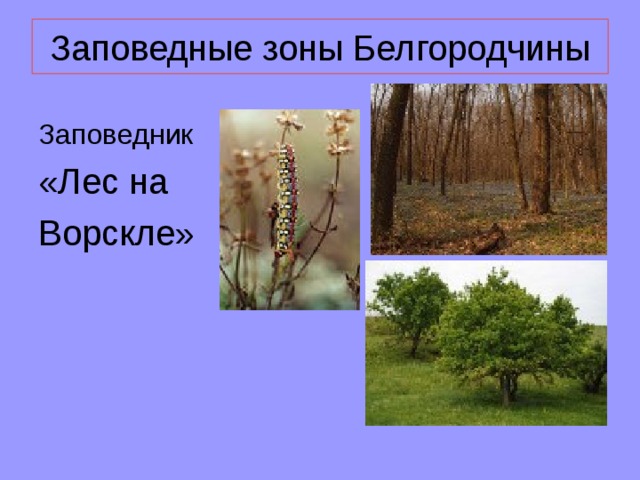 Заповедные зоны Белгородчины

Заповедник

«Лес на Ворскле»